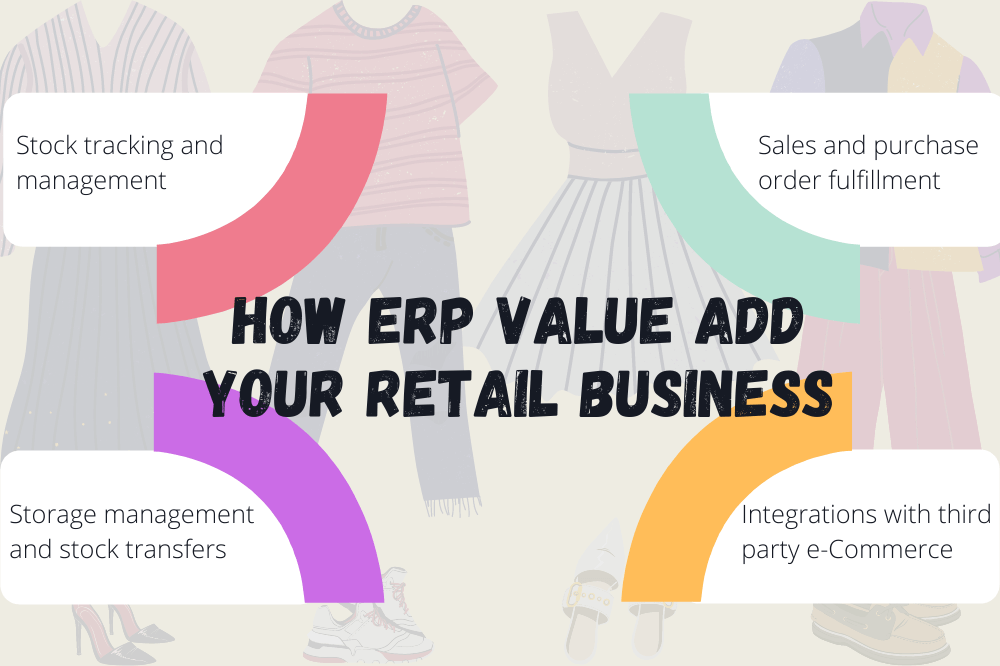 Stock tracking and management

Sales and purchase order fulfillment

HOW ERP VALUE ADD YOUR RETAIL BUSINESS

Storage management and stock transfers

Integrations with third party e-Commerce